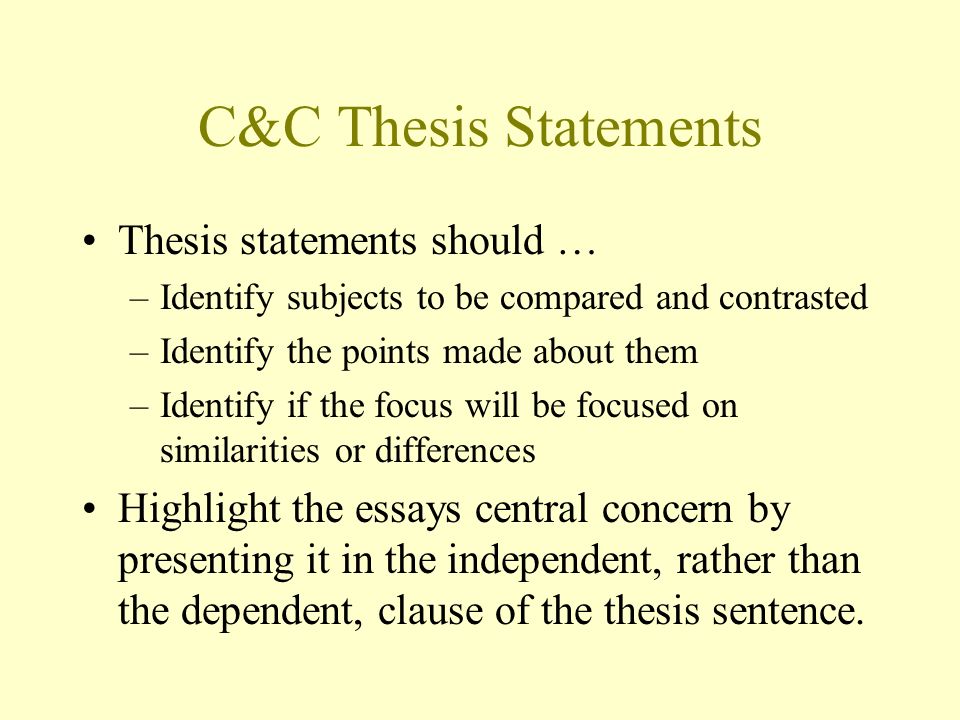 C&C Thesis Statements

• Thesis statements should …
– Identify subjects to be compared and contrasted
– Identify the points made about them
– Identify if the focus will be focused on similarities or differences

• Highlight the essays central concern by presenting it in the independent, rather than the dependent, clause of the thesis sentence.